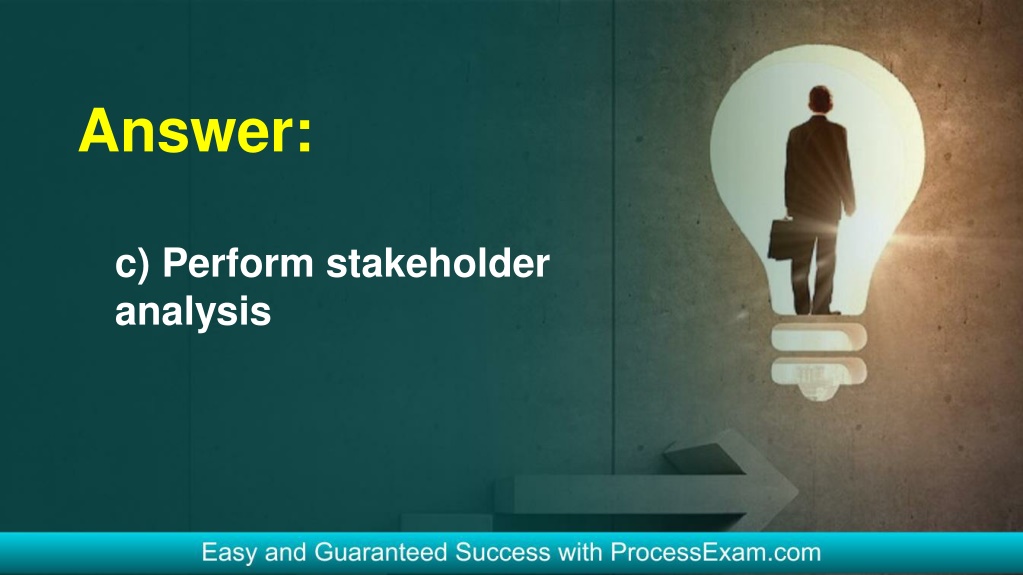 Answer:

c) Perform stakeholder analysis

Easy and Guaranteed Success with ProcessExam.com